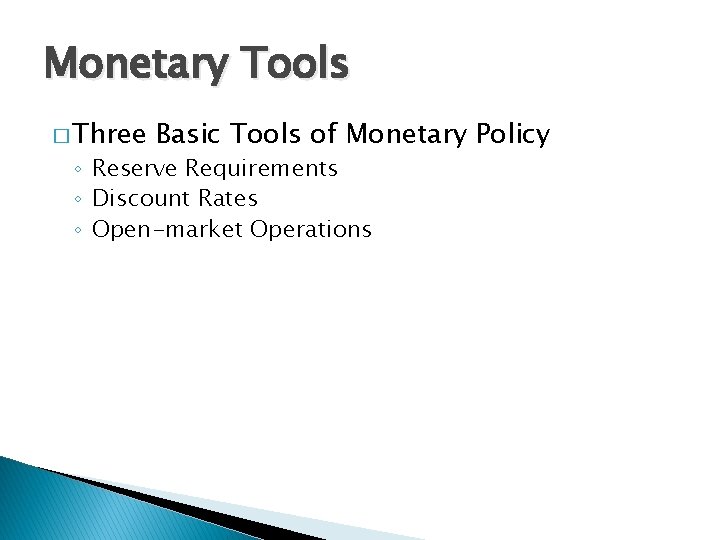 Monetary Tools

□ Three Basic Tools of Monetary Policy

◦ Reserve Requirements
◦ Discount Rates
◦ Open-market Operations